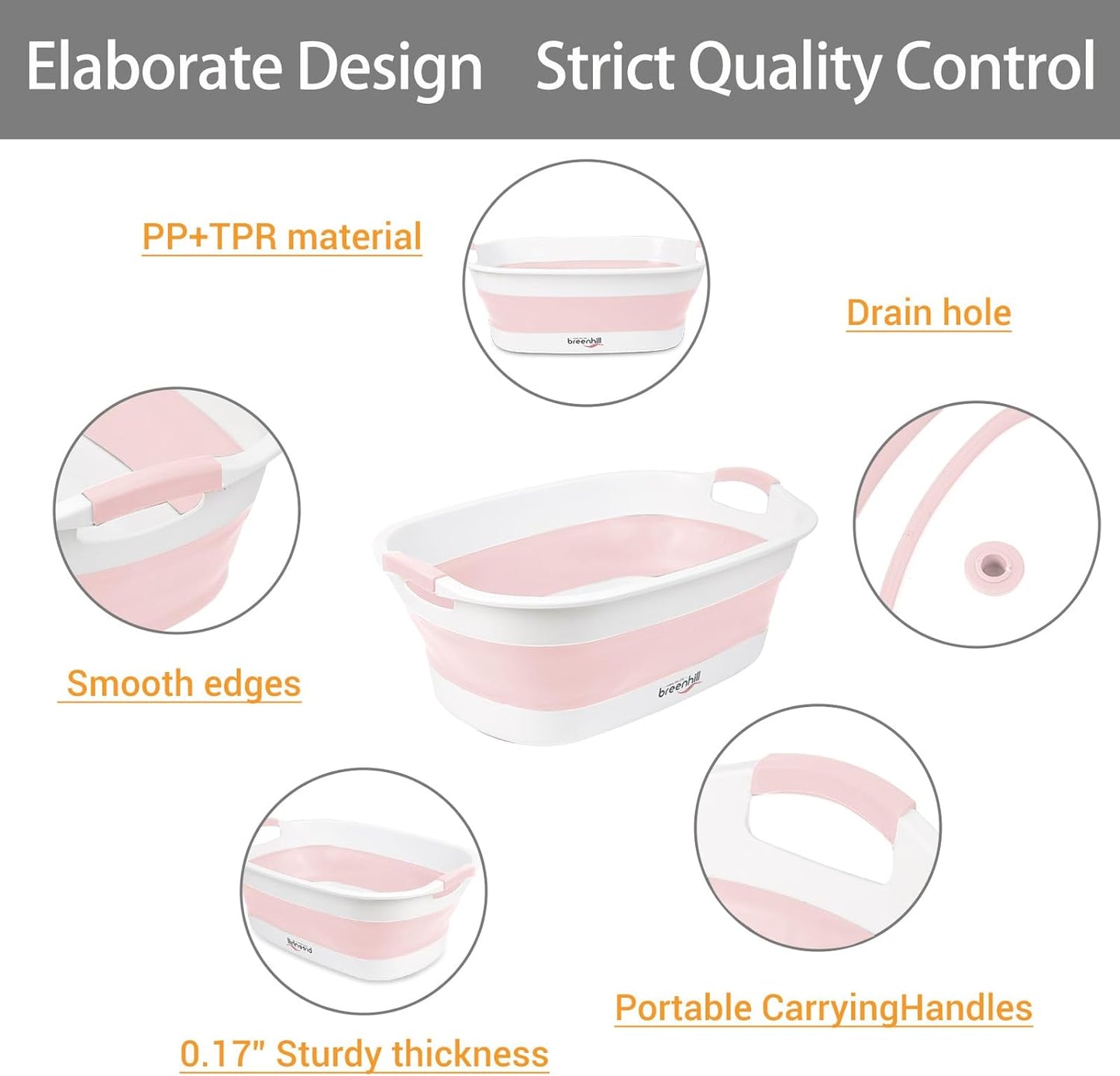 Elaborate Design Strict Quality Control

PP+TPR material

breenhill

Drain hole

breenhill

Smooth edges

Portable CarryingHandles

0.17" Sturdy thickness